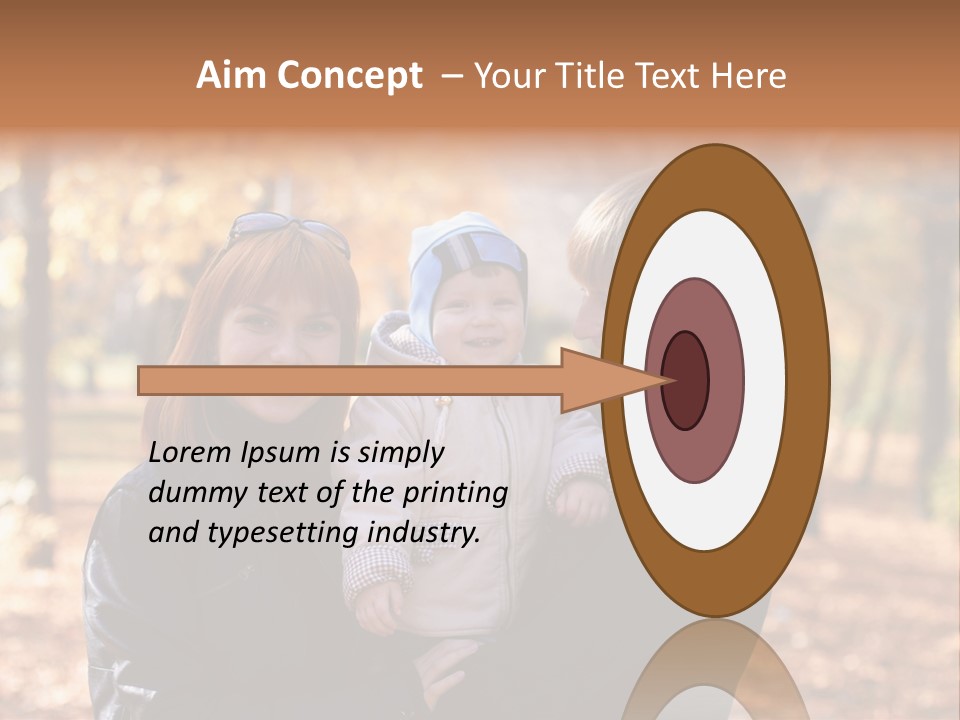 Aim Concept – Your Title Text Here

Lorem Ipsum is simply dummy text of the printing and typesetting industry.